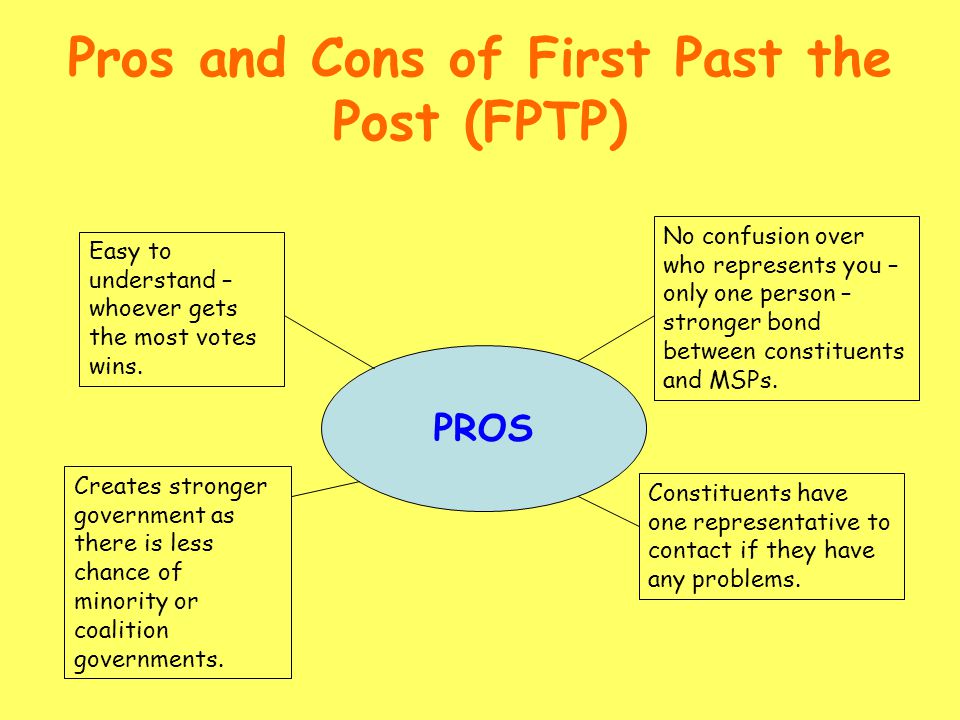 Pros and Cons of First Past the Post (FPTP)

Easy to understand – whoever gets the most votes wins.

No confusion over who represents you – only one person – stronger bond between constituents and MSPs.

PROS

Creates stronger government as there is less chance of minority or coalition governments.

Constituents have one representative to contact if they have any problems.